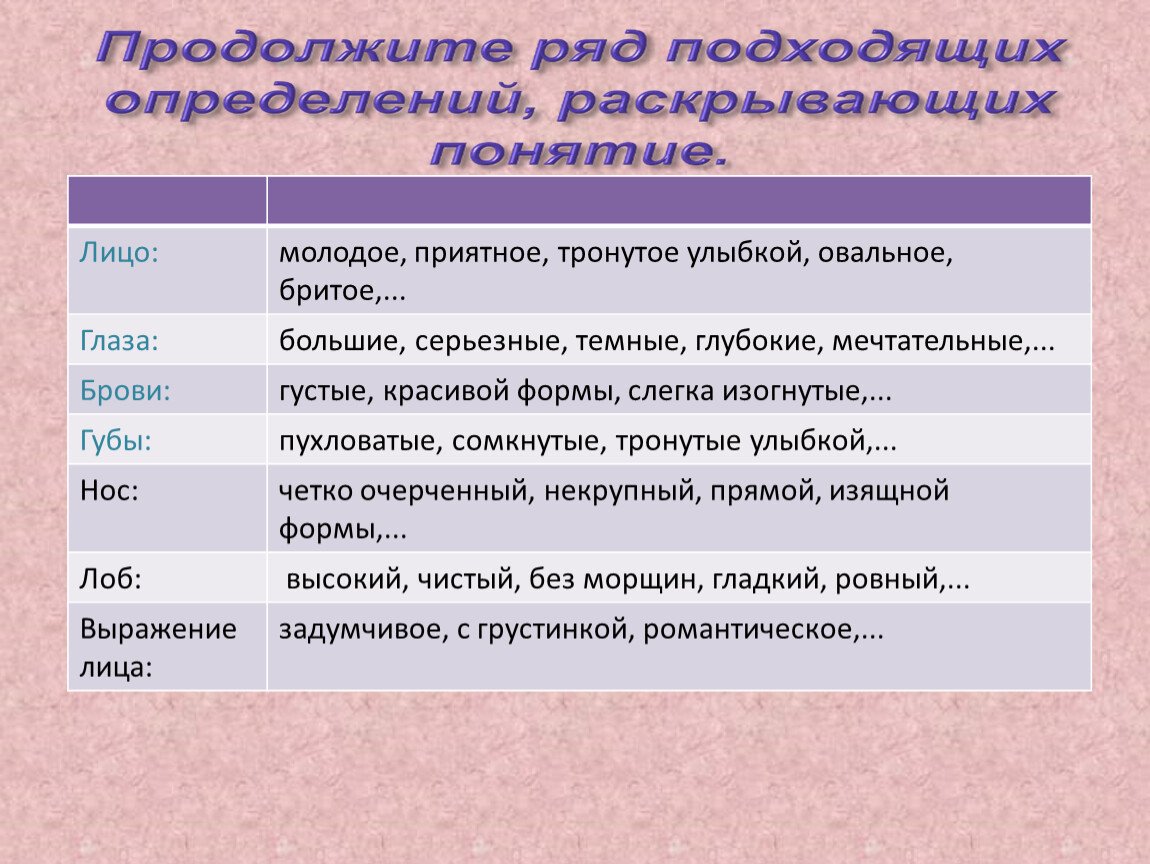 Продолжите ряд подходящих определений, раскрывающих понятие.

| | |
|---|---|
| Лицо: | молодое, приятное, тронутое улыбкой, овальное, бритое,... |
| Глаза: | большие, серьезные, темные, глубокие, мечтательные,... |
| Брови: | густые, красивой формы, слегка изогнутые,... |
| Губы: | пухловатые, сомкнутые, тронутые улыбкой,... |
| Нос: | четко очерченный, некрупный, прямой, изящной формы,... |
| Лоб: | высокий, чистый, без морщин, гладкий, ровный,... |
| Выражение лица: | задумчивое, с грустинкой, романтическое,... |